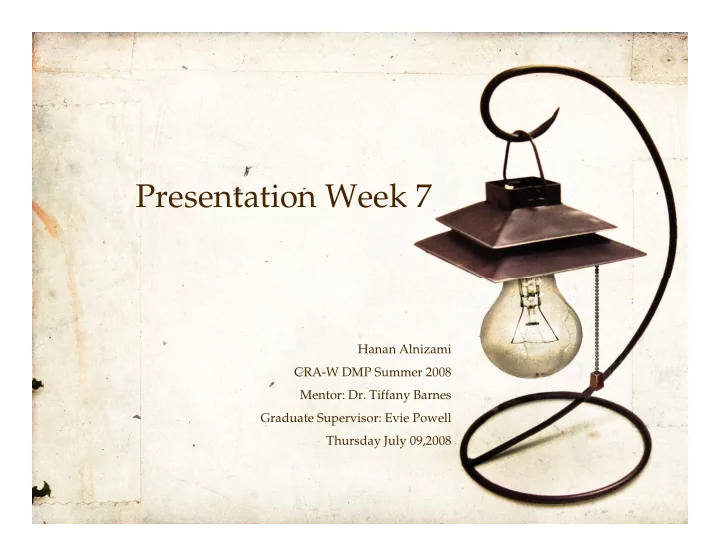 Presentation Week 7

Hanan Alnizami
CRA-W DMP Summer 2008
Mentor: Dr. Tiffany Barnes
Graduate Supervisor: Evie Powell
Thursday July 09,2008